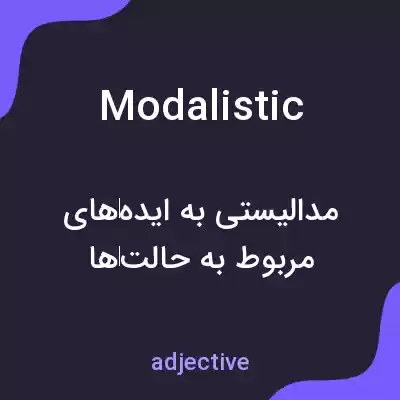 Modalistic

مدالیستی به ایده‌های مربوط به حالت‌ها

adjective